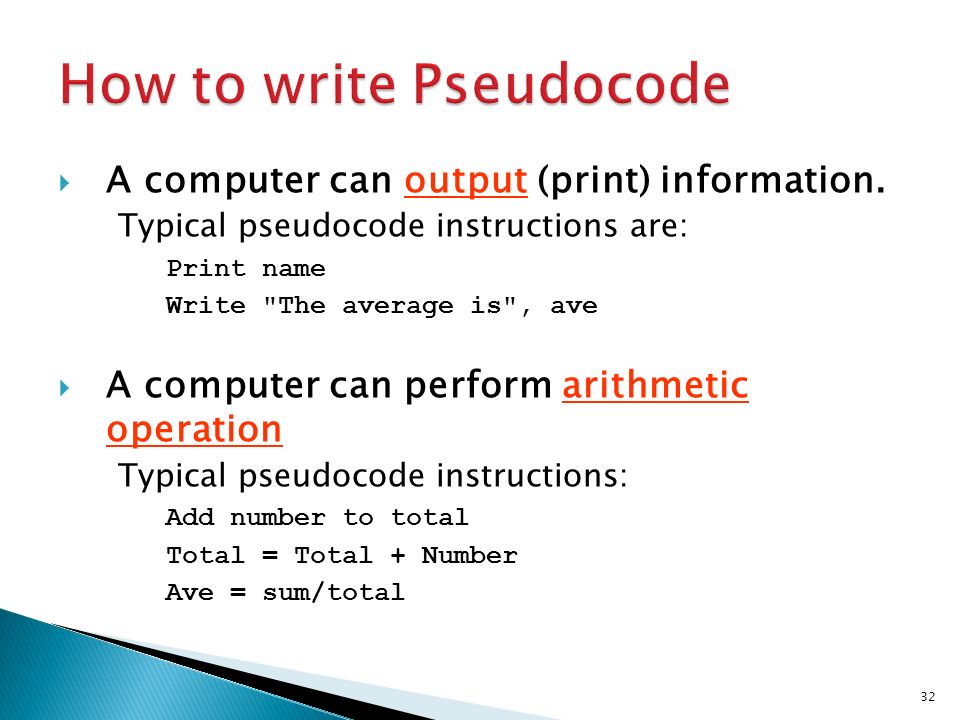 How to write Pseudocode

A computer can output (print) information.

Typical pseudocode instructions are:

Print name

Write "The average is", ave

A computer can perform arithmetic operation

Typical pseudocode instructions:

Add number to total

Total = Total + Number

Ave = sum/total

32